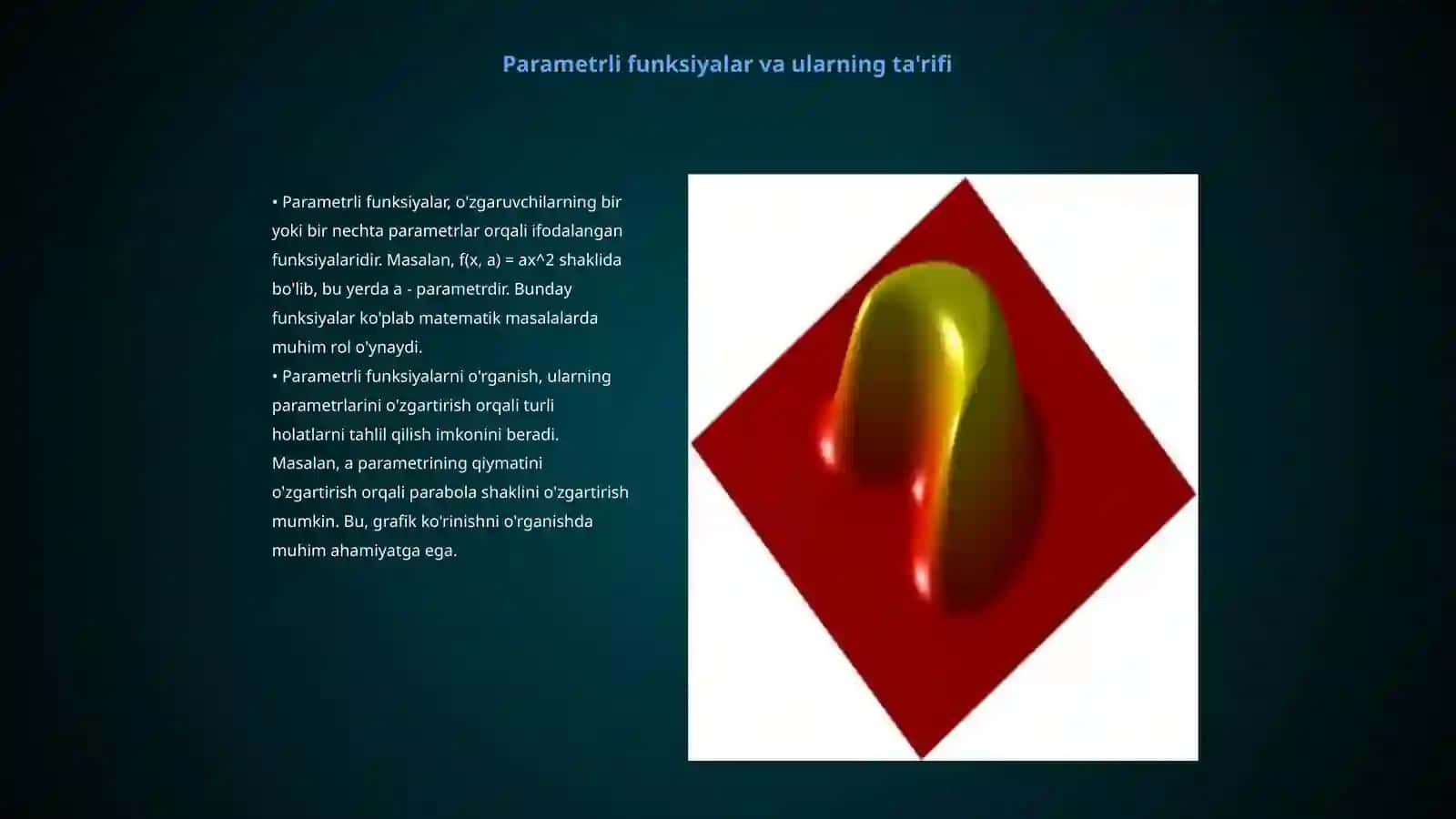 Parametrli funksiyalar va ularning ta'rifi

• Parametrli funksiyalar, o'zgaruvchilarning bir yoki bir nechta parametrlar orqali ifodalangan funksiyalaridir. Masalan, f(x, a) = ax^2 shaklida bo'lib, bu yerda a - parametrdir. Bunday funksiyalar ko'plab matematik masalalarda muhim rol o'ynaydi.
• Parametrli funksiyalarni o'rganish, ularning parametrlarini o'zgartirish orqali turli holatlarni tahlil qilish imkonini beradi. Masalan, a parametrining qiymatini o'zgartirish orqali parabola shaklini o'zgartirish mumkin. Bu, grafik ko'rinishni o'rganishda muhim ahamiyatga ega.